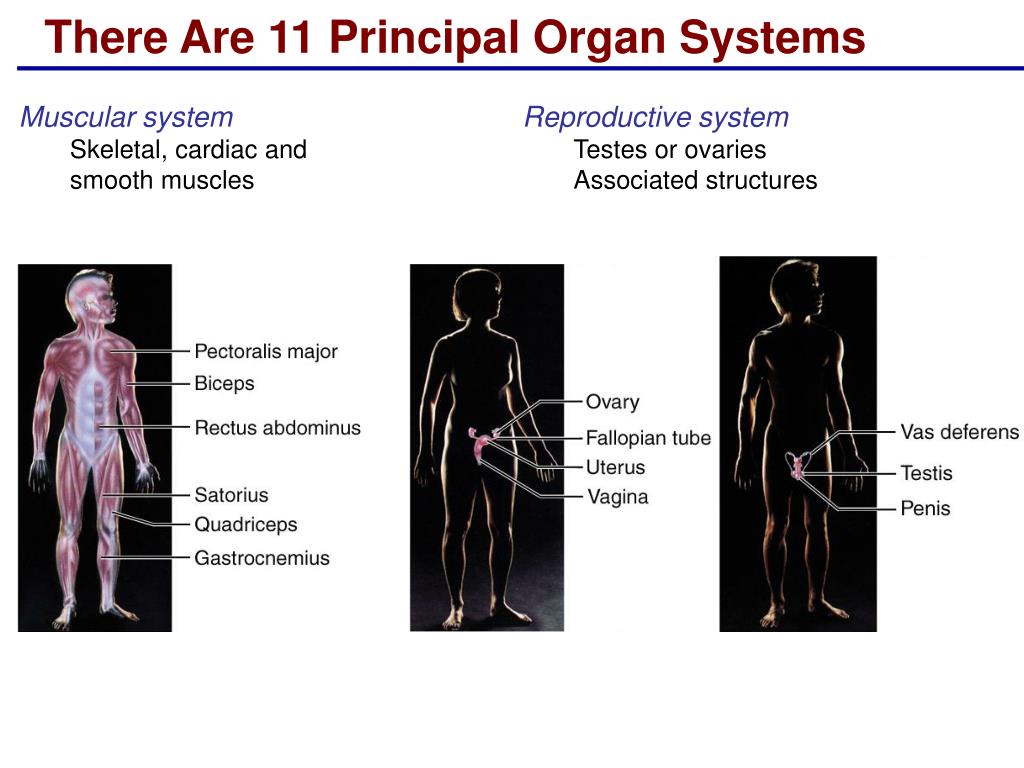 There Are 11 Principal Organ Systems

Muscular system
Skeletal, cardiac and smooth muscles

Pectoralis major
Biceps
Rectus abdominus
Satorius
Quadriceps
Gastrocnemius

Reproductive system
Testes or ovaries
Associated structures

Ovary
Fallopian tube
Uterus
Vagina

Vas deferens
Testis
Penis